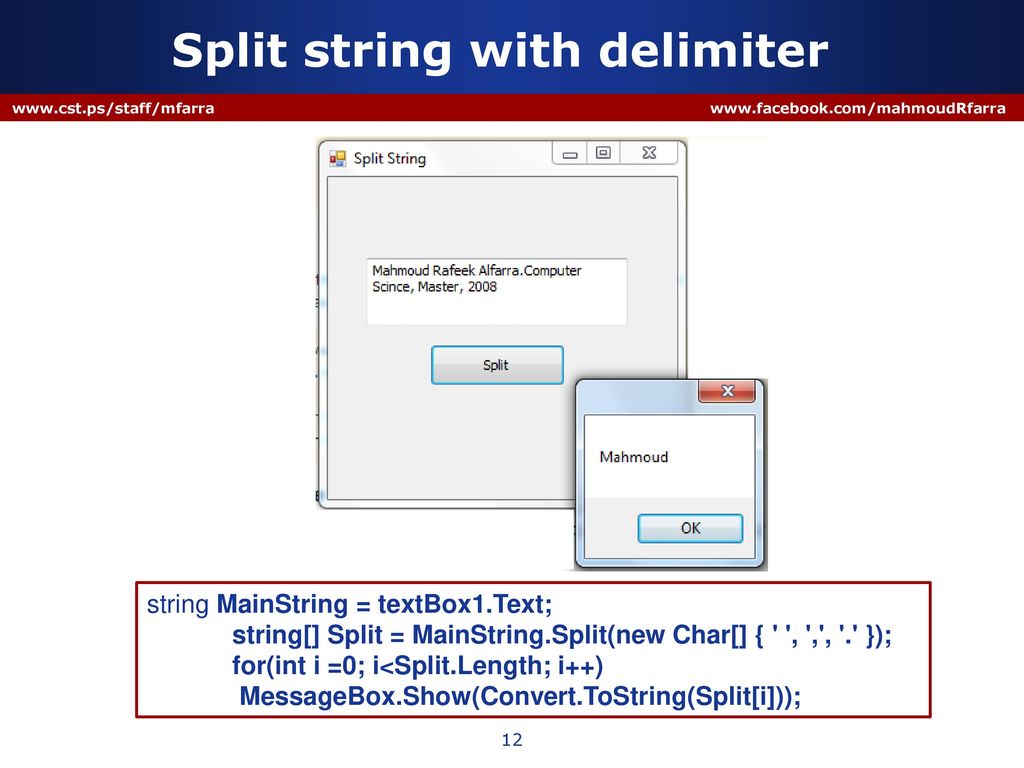 Split string with delimiter

www.cst.ps/staff/mfarra

www.facebook.com/mahmoudRfarra

Split String

Mahmoud Rafeek Alfarra.Computer Scince, Master, 2008

Split

Mahmoud

OK

string MainString = textBox1.Text;
string[] Split = MainString.Split(new Char[] { ' ', ',', '.' });
for(int i =0; i<Split.Length; i++)
MessageBox.Show(Convert.ToString(Split[i]));

12